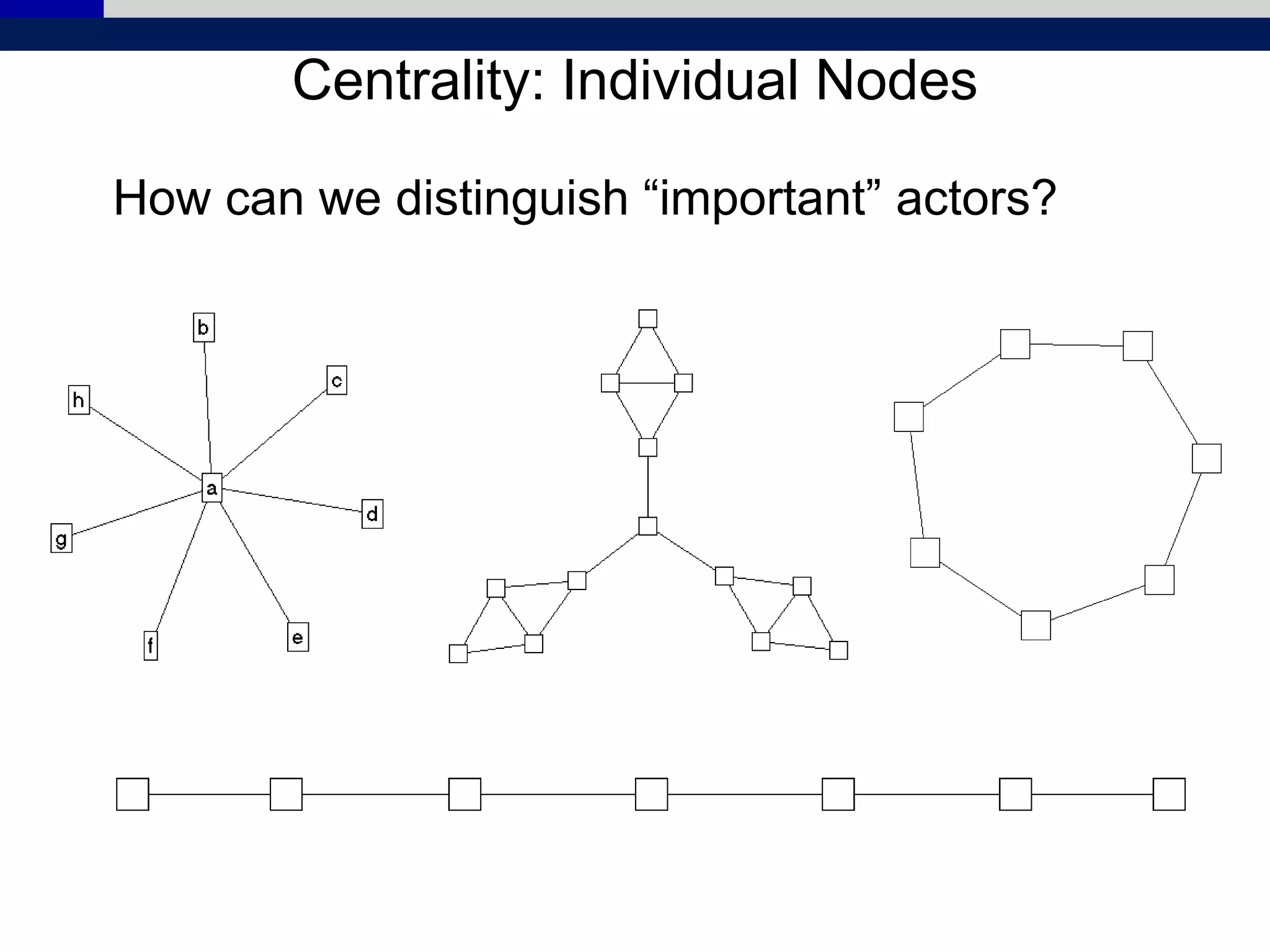 Centrality: Individual Nodes

How can we distinguish “important” actors?

b
c
h
a
d
g
f
e